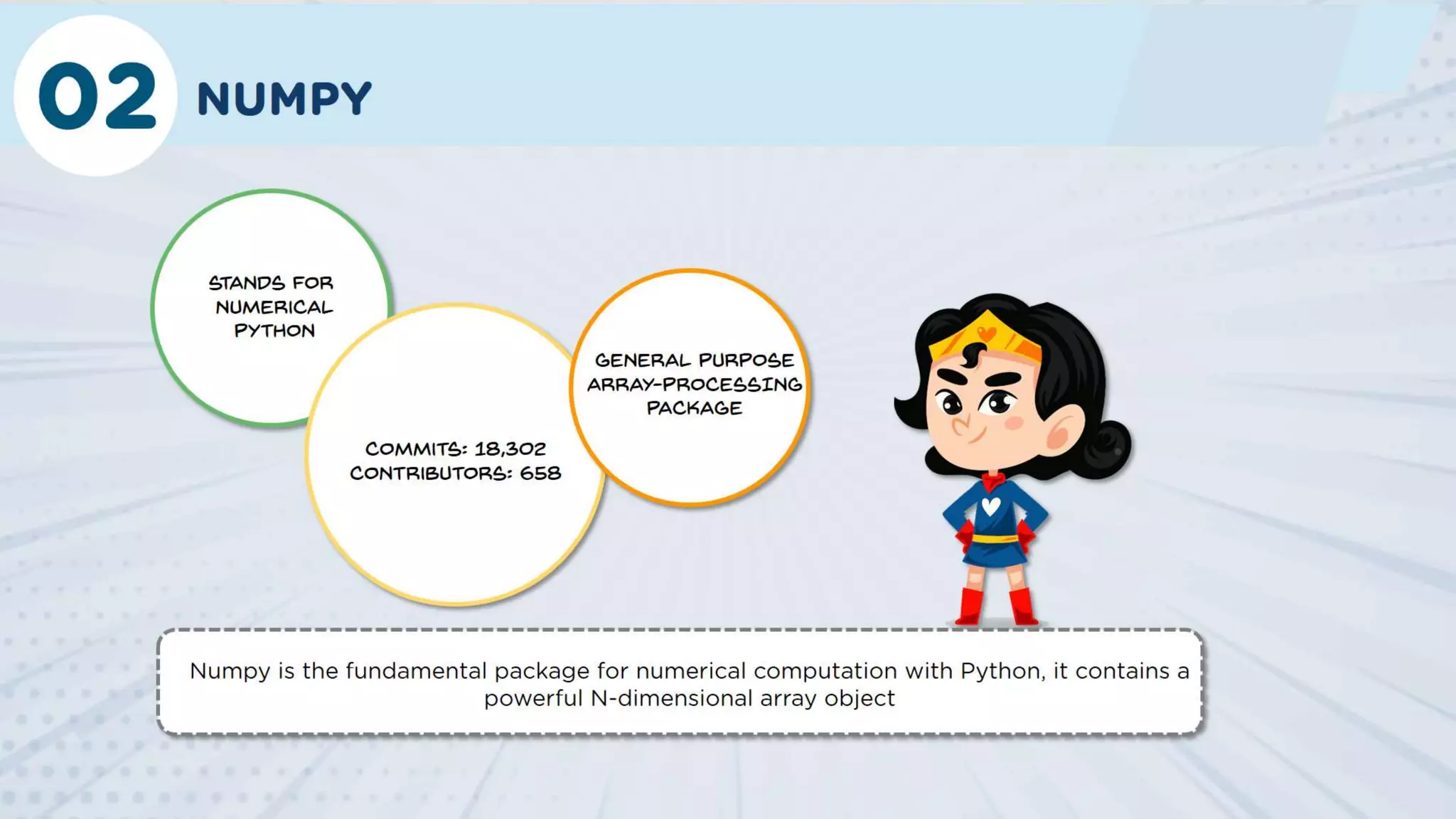 02 NUMPY

STANDS FOR NUMERICAL PYTHON

COMMITS: 18,302
CONTRIBUTORS: 658

GENERAL PURPOSE ARRAY-PROCESSING PACKAGE

Numpy is the fundamental package for numerical computation with Python, it contains a powerful N-dimensional array object